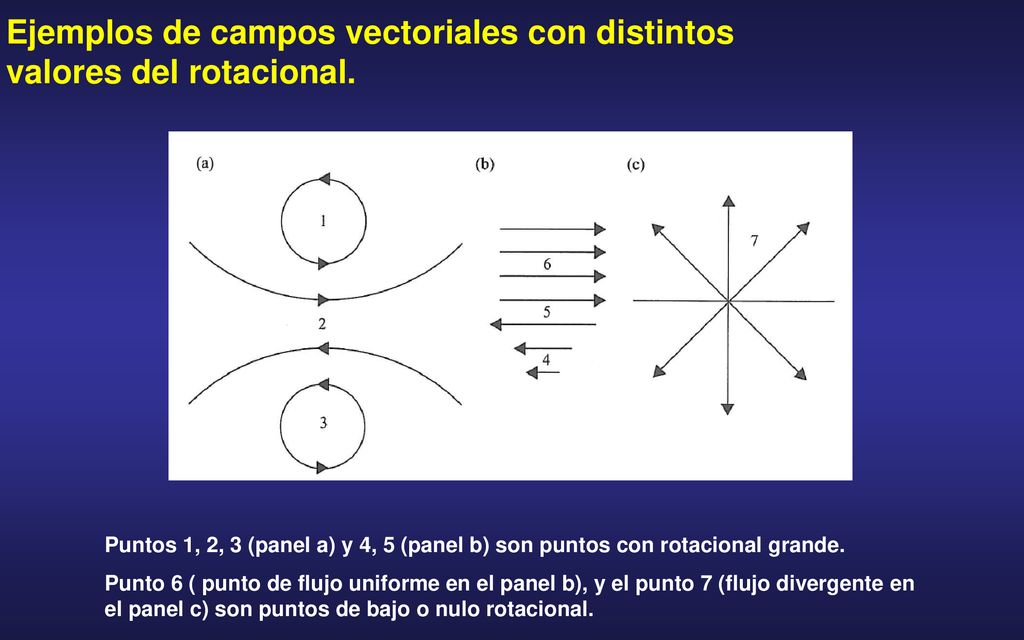 Ejemplos de campos vectoriales con distintos valores del rotacional.

(a)

1

2

3

(b)

6

5

4

(c)

7

Puntos 1, 2, 3 (panel a) y 4, 5 (panel b) son puntos con rotacional grande.

Punto 6 ( punto de flujo uniforme en el panel b), y el punto 7 (flujo divergente en el panel c) son puntos de bajo o nulo rotacional.